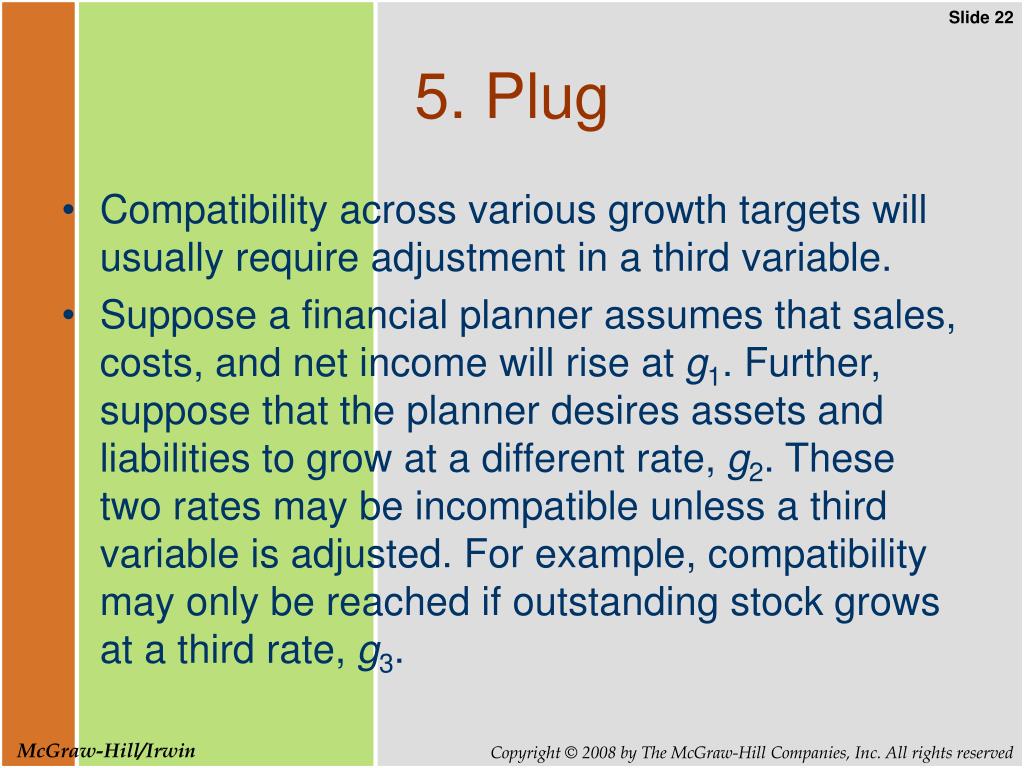 Slide 22

5. Plug

• Compatibility across various growth targets will usually require adjustment in a third variable.

• Suppose a financial planner assumes that sales, costs, and net income will rise at $g_1$. Further, suppose that the planner desires assets and liabilities to grow at a different rate, $g_2$. These two rates may be incompatible unless a third variable is adjusted. For example, compatibility may only be reached if outstanding stock grows at a third rate, $g_3$.

McGraw-Hill/Irwin

Copyright © 2008 by The McGraw-Hill Companies, Inc. All rights reserved